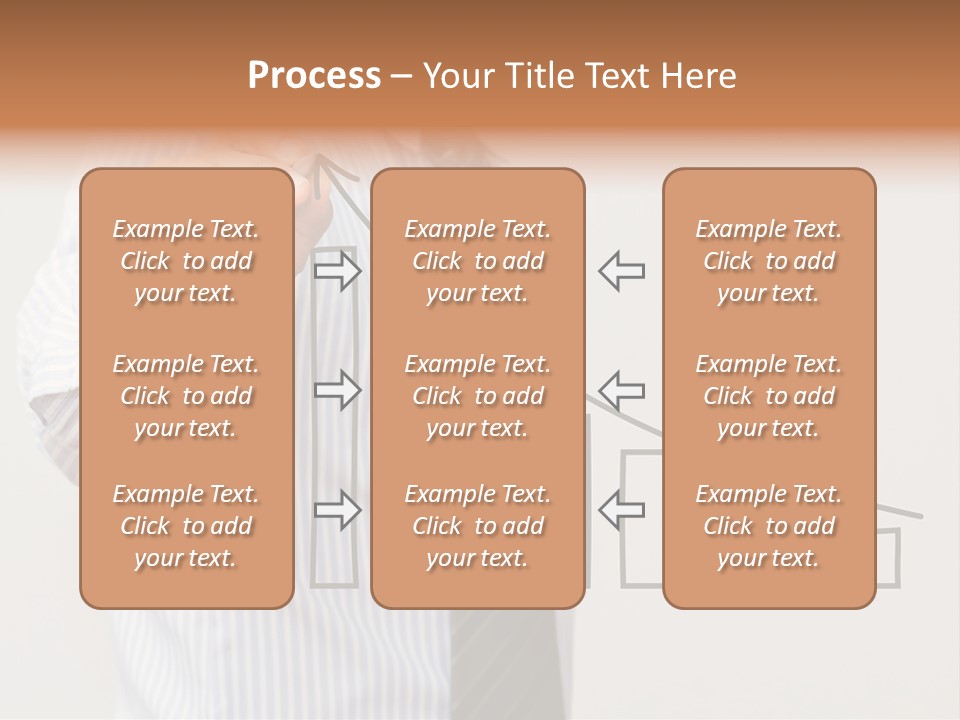 Process – Your Title Text Here

Example Text. Click to add your text.

Example Text. Click to add your text.

Example Text. Click to add your text.

Example Text. Click to add your text.

Example Text. Click to add your text.

Example Text. Click to add your text.

Example Text. Click to add your text.

Example Text. Click to add your text.

Example Text. Click to add your text.